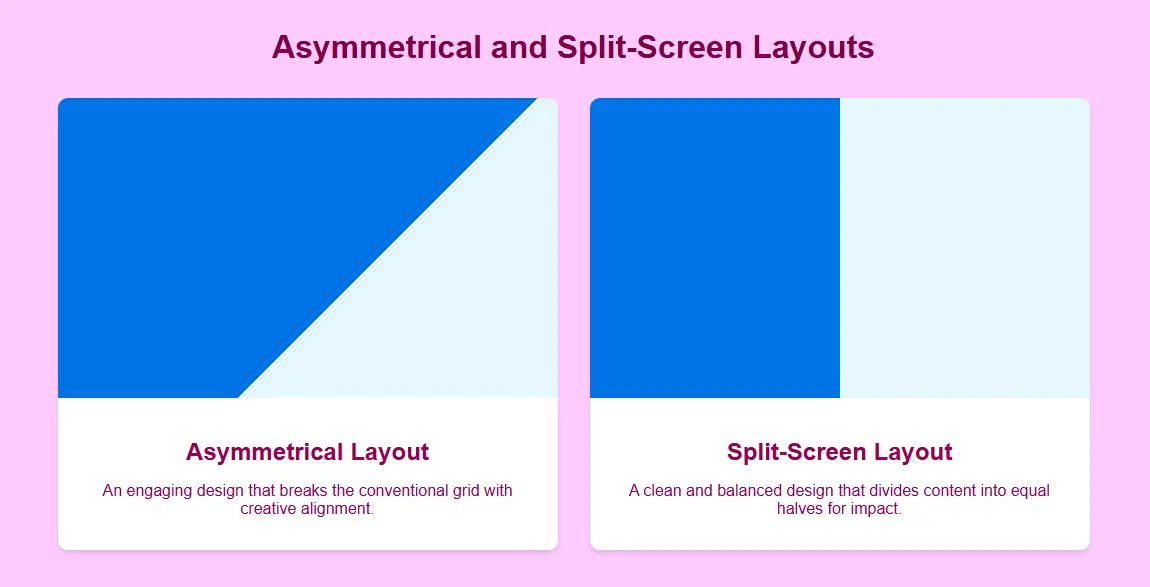 Asymmetrical and Split-Screen Layouts

Asymmetrical Layout

An engaging design that breaks the conventional grid with creative alignment.

Split-Screen Layout

A clean and balanced design that divides content into equal halves for impact.